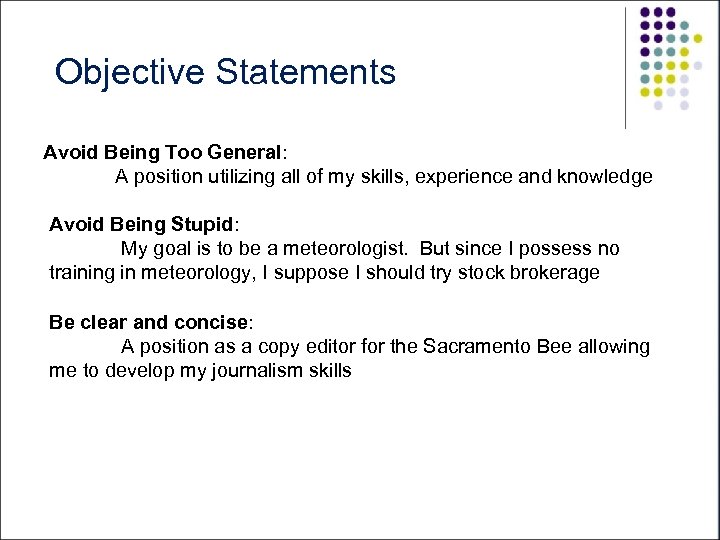 Objective Statements

Avoid Being Too General:
A position utilizing all of my skills, experience and knowledge

Avoid Being Stupid:
My goal is to be a meteorologist. But since I possess no training in meteorology, I suppose I should try stock brokerage

Be clear and concise:
A position as a copy editor for the Sacramento Bee allowing me to develop my journalism skills